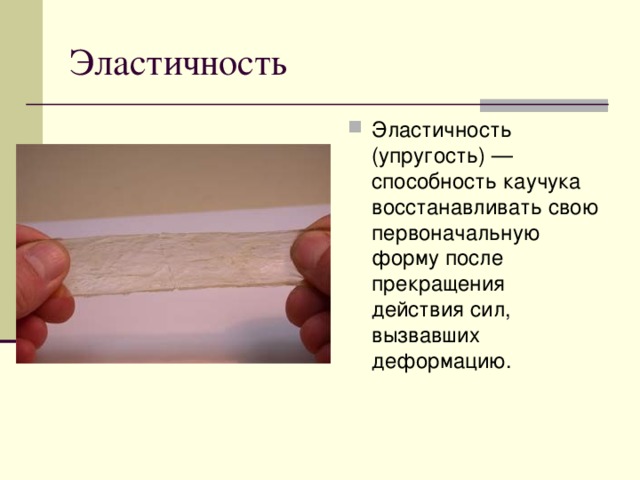 Эластичность

Эластичность (упругость) — способность каучука восстанавливать свою первоначальную форму после прекращения действия сил, вызвавших деформацию.